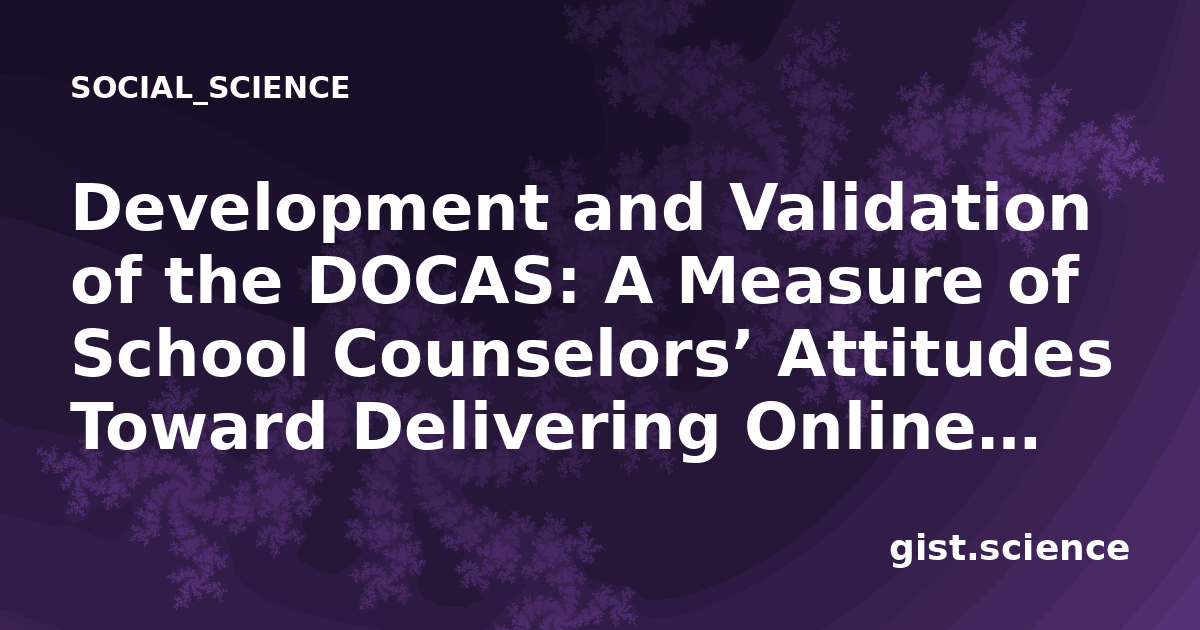 SOCIAL_SCIENCE

Development and Validation of the DOCAS: A Measure of School Counselors’ Attitudes Toward Delivering Online…

gist.science